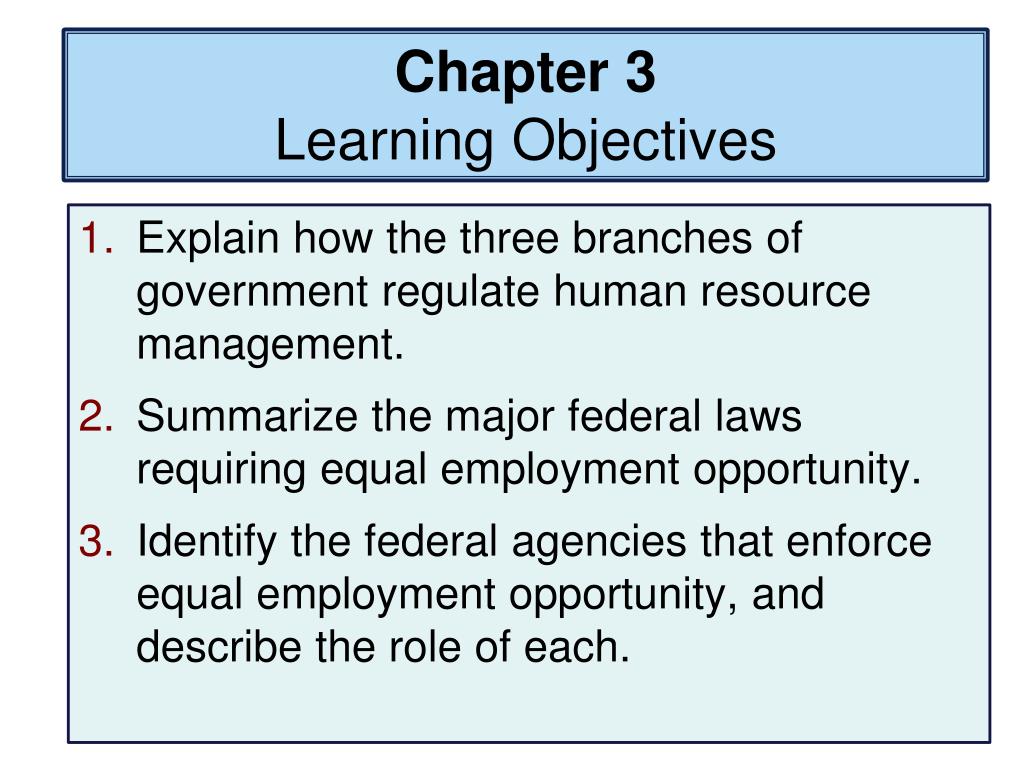 Chapter 3
Learning Objectives

1. Explain how the three branches of government regulate human resource management.
2. Summarize the major federal laws requiring equal employment opportunity.
3. Identify the federal agencies that enforce equal employment opportunity, and describe the role of each.